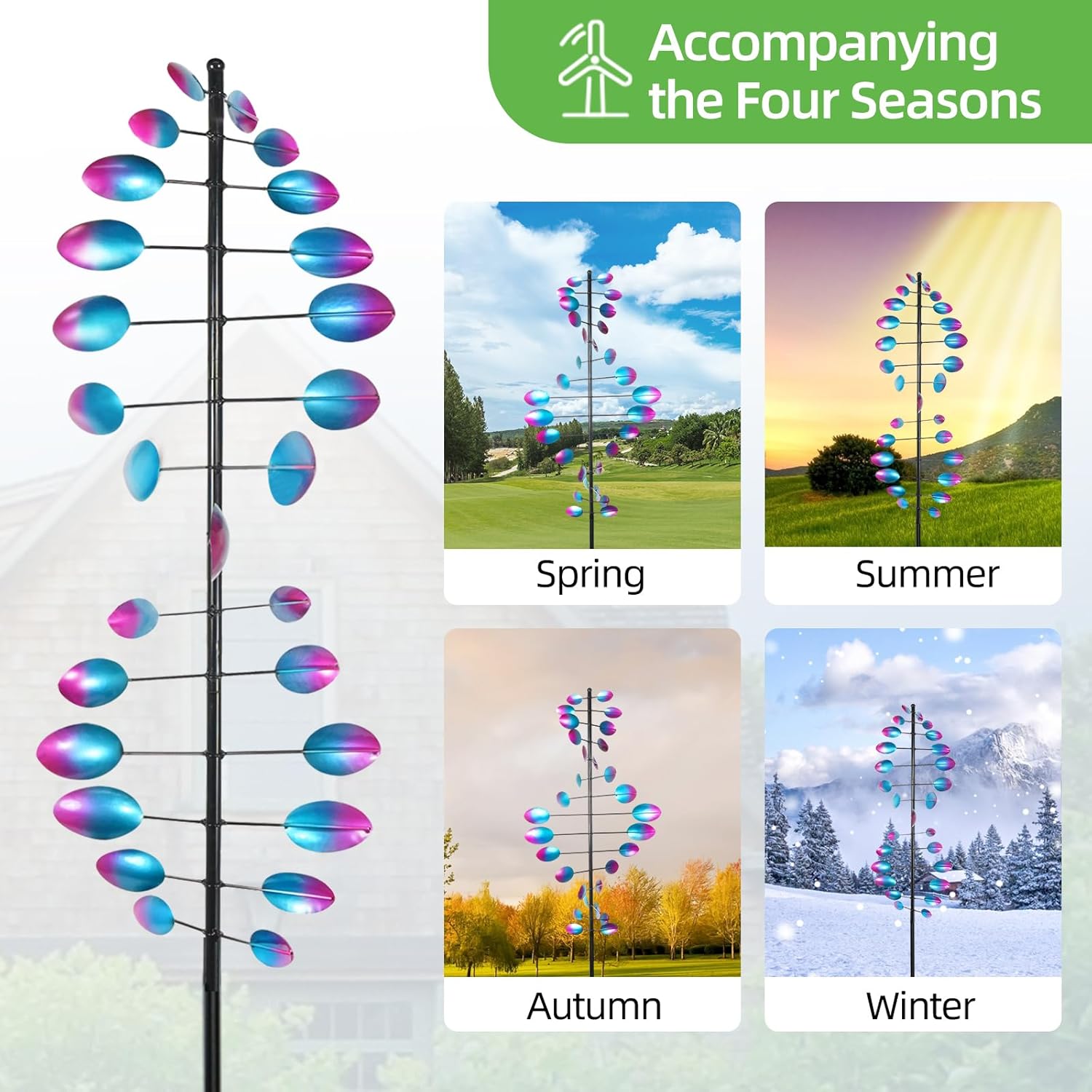 Accompanying the Four Seasons

Spring

Summer

Autumn

Winter